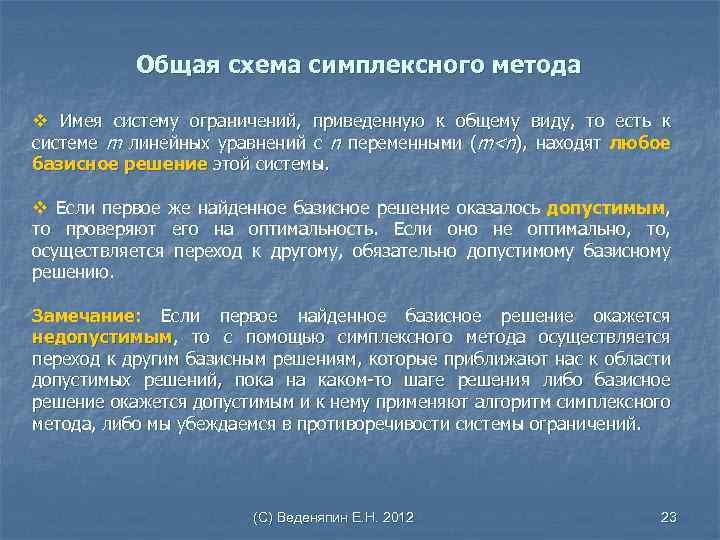 Общая схема симплексного метода

❖ Имея систему ограничений, приведенную к общему виду, то есть к системе $m$ линейных уравнений с $n$ переменными ($m<n$), находят любое базисное решение этой системы.

❖ Если первое же найденное базисное решение оказалось допустимым, то проверяют его на оптимальность. Если оно не оптимально, то, осуществляется переход к другому, обязательно допустимому базисному решению.

Замечание: Если первое найденное базисное решение окажется недопустимым, то с помощью симплексного метода осуществляется переход к другим базисным решениям, которые приближают нас к области допустимых решений, пока на каком-то шаге решения либо базисное решение окажется допустимым и к нему применяют алгоритм симплексного метода, либо мы убеждаемся в противоречивости системы ограничений.

(С) Веденяпин Е.Н. 2012

23